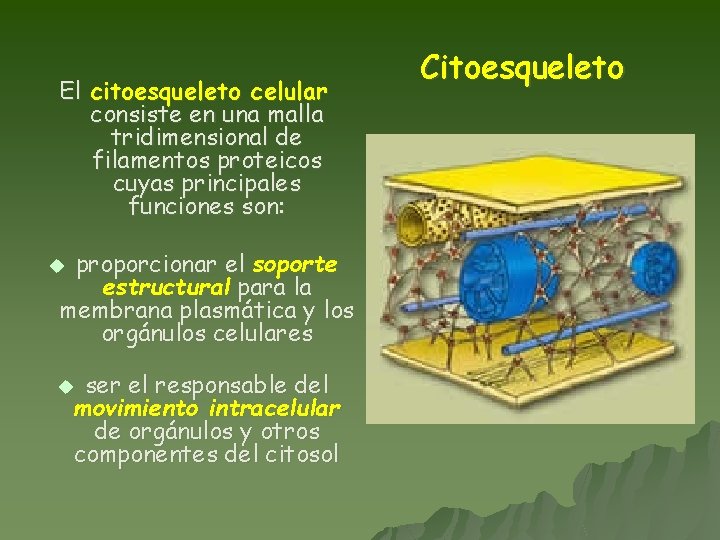 Citoesqueleto

El citoesqueleto celular consiste en una malla tridimensional de filamentos proteicos cuyas principales funciones son:

proporcionar el soporte estructural para la membrana plasmática y los orgánulos celulares

ser el responsable del movimiento intracelular de orgánulos y otros componentes del citosol